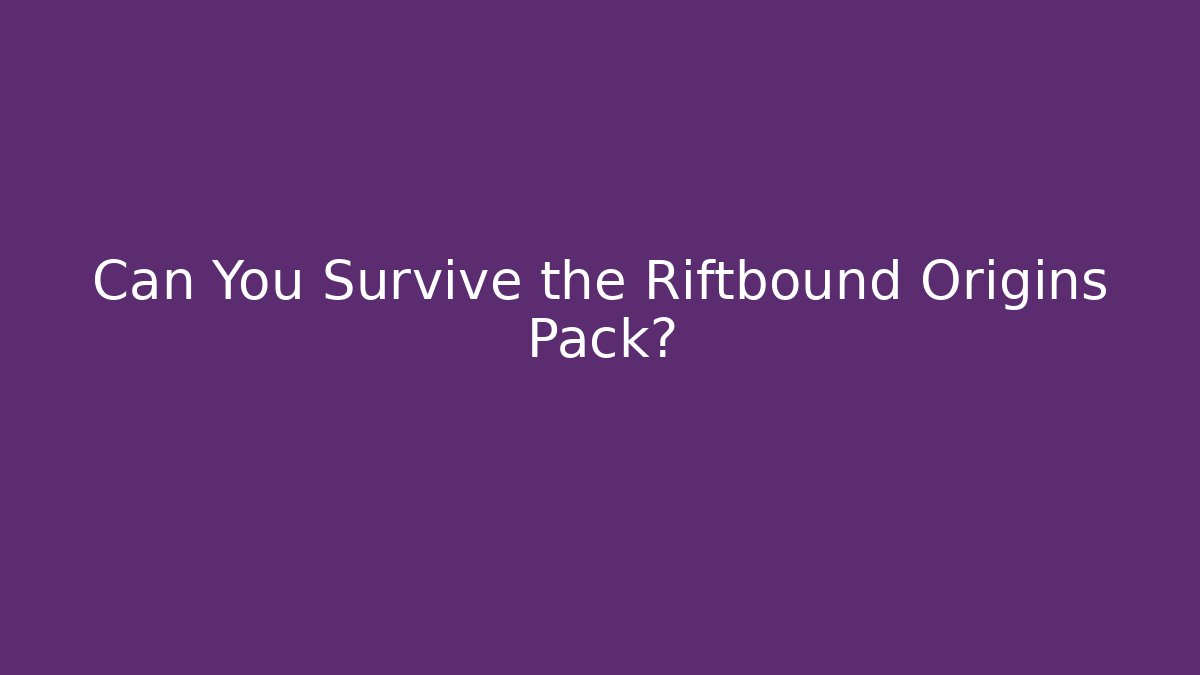 Can You Survive the Riftbound Origins Pack?